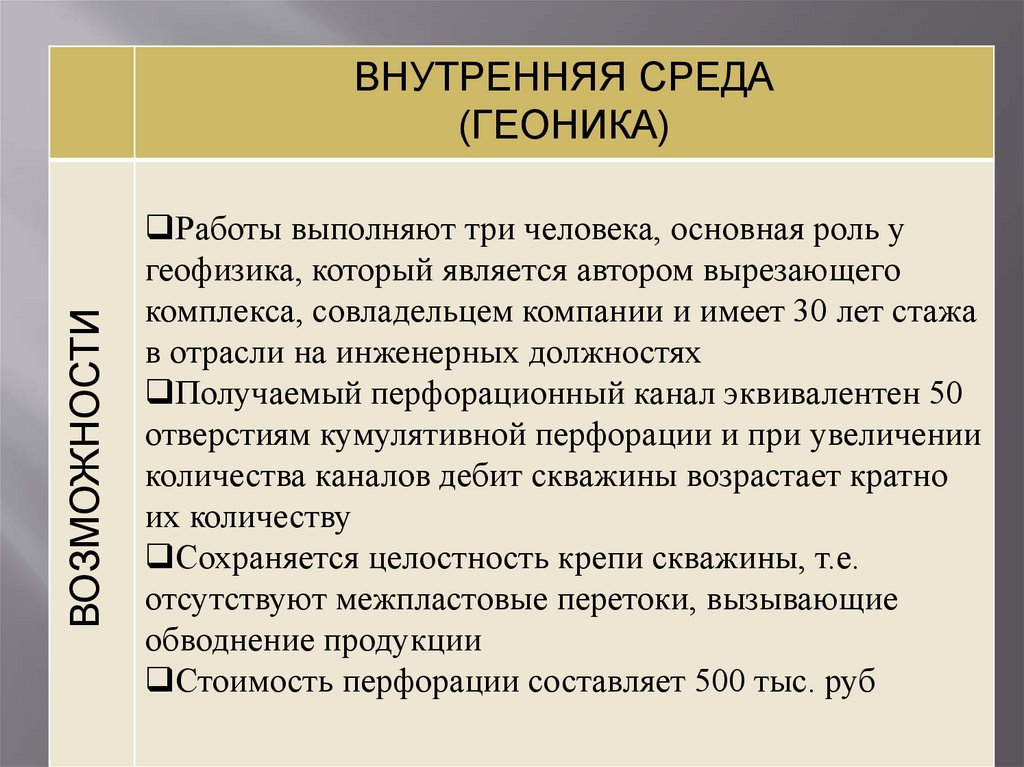 | | ВНУТРЕННЯЯ СРЕДА (ГЕОНИКА) |
|---|---|
| ВОЗМОЖНОСТИ | ❑Работы выполняют три человека, основная роль у геофизика, который является автором вырезающего комплекса, совладельцем компании и имеет 30 лет стажа в отрасли на инженерных должностях ❑Получаемый перфорационный канал эквивалентен 50 отверстиям кумулятивной перфорации и при увеличении количества каналов дебит скважины возрастает кратно их количеству ❑Сохраняется целостность крепи скважины, т.е. отсутствуют межпластовые перетоки, вызывающие обводнение продукции ❑Стоимость перфорации составляет 500 тыс. руб |